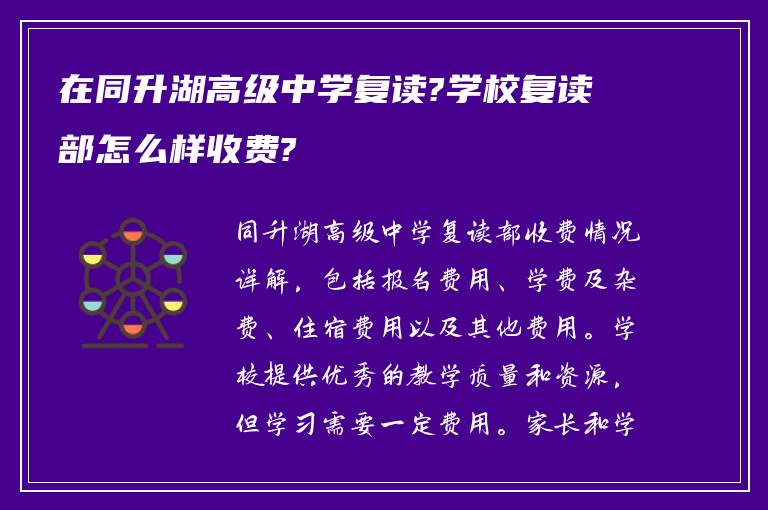 在同升湖高级中学复读?学校复读部怎么样收费?

同升湖高级中学复读部收费情况详解，包括报名费用、学费及杂费、住宿费用以及其他费用。学校提供优秀的教学质量和资源，但学习需要一定费用。家长和学